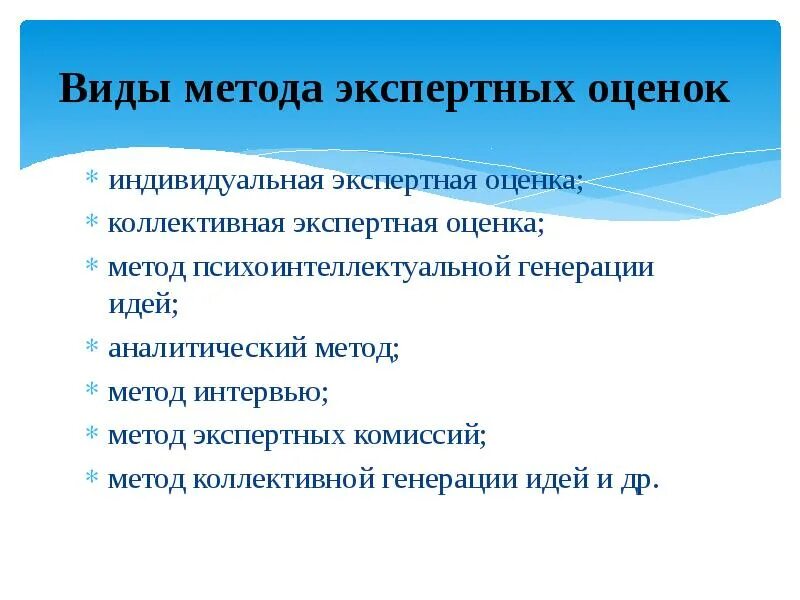 Виды метода экспертных оценок

* индивидуальная экспертная оценка;
* коллективная экспертная оценка;
* метод психоинтеллектуальной генерации идей;
* аналитический метод;
* метод интервью;
* метод экспертных комиссий;
* метод коллективной генерации идей и др.